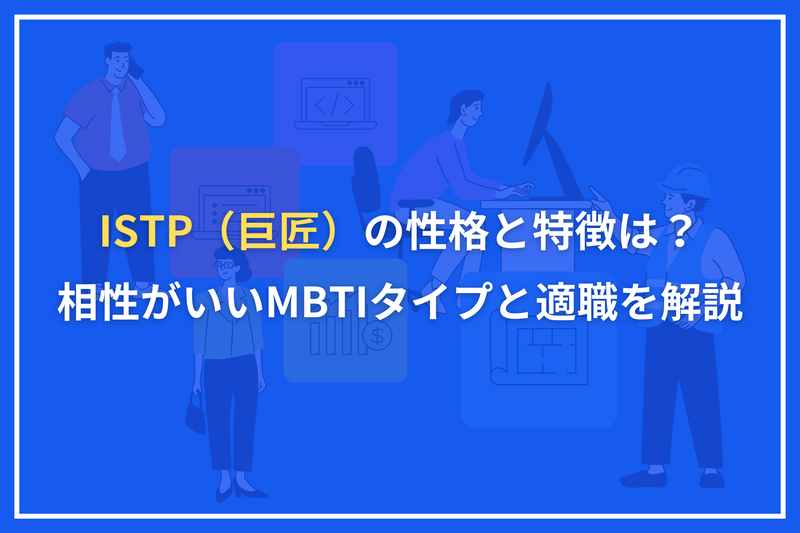 ISTP（巨匠）の性格と特徴は？
相性がいいMBTIタイプと適職を解説